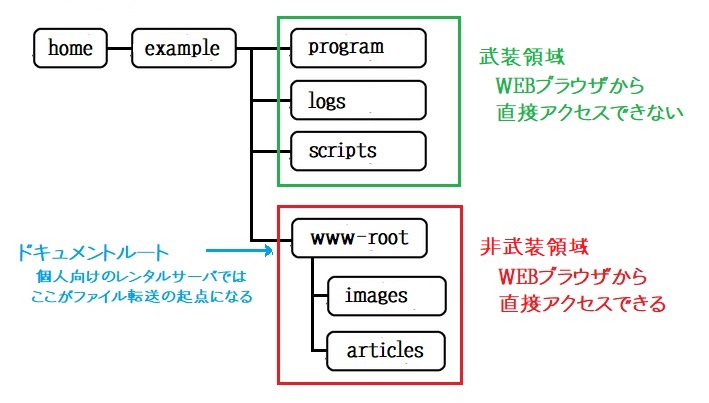 home

example

program

logs

scripts

武装領域
WEBブラウザから
直接アクセスできない

ドキュメントルート
個人向けのレンタルサーバでは
ここがファイル転送の起点になる

www-root

images

articles

非武装領域
WEBブラウザから
直接アクセスできる